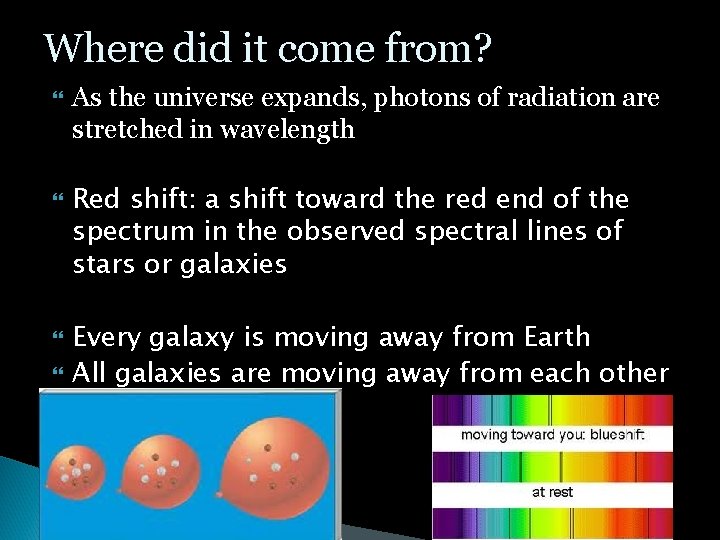 Where did it come from?

As the universe expands, photons of radiation are stretched in wavelength

Red shift: a shift toward the red end of the spectrum in the observed spectral lines of stars or galaxies

Every galaxy is moving away from Earth

All galaxies are moving away from each other

moving toward you: blueshift

at rest